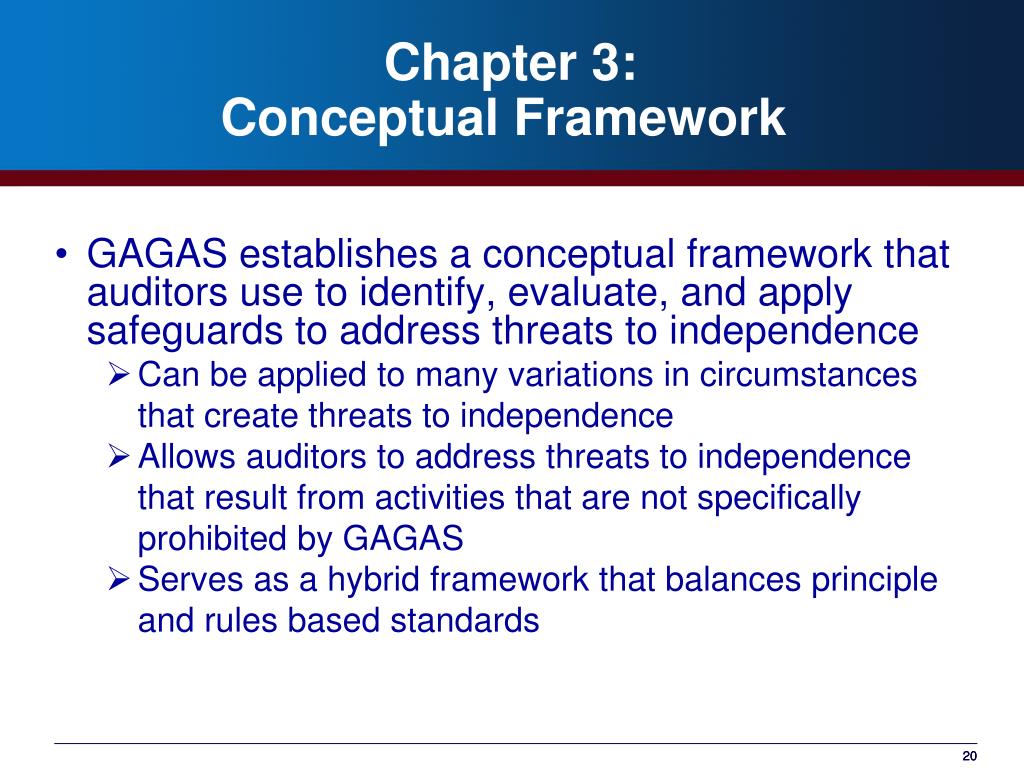 Chapter 3:
Conceptual Framework

• GAGAS establishes a conceptual framework that auditors use to identify, evaluate, and apply safeguards to address threats to independence
➢ Can be applied to many variations in circumstances that create threats to independence
➢ Allows auditors to address threats to independence that result from activities that are not specifically prohibited by GAGAS
➢ Serves as a hybrid framework that balances principle and rules based standards

20